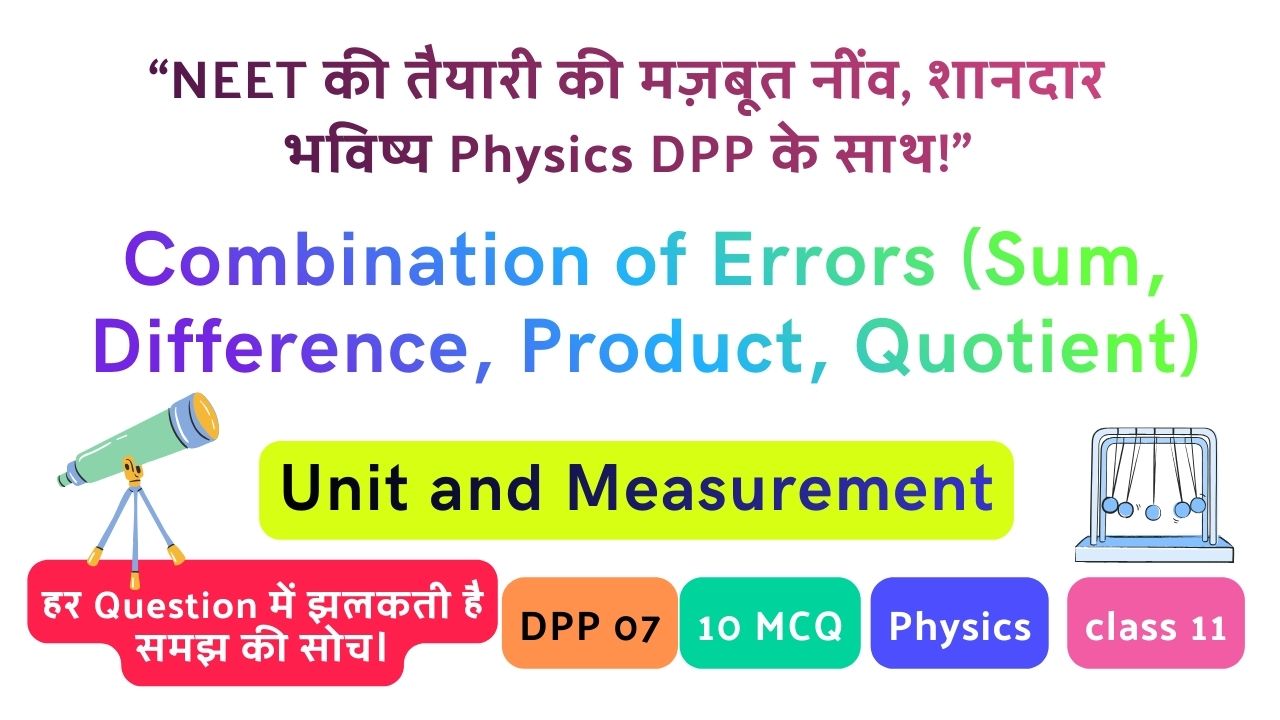 “NEET की तैयारी की मज़बूत नींव, शानदार भविष्य Physics DPP के साथ!”

Combination of Errors (Sum, Difference, Product, Quotient)

Unit and Measurement

हर Question में झलकती है समझ की सोच।

DPP 07

10 MCQ

Physics

class 11